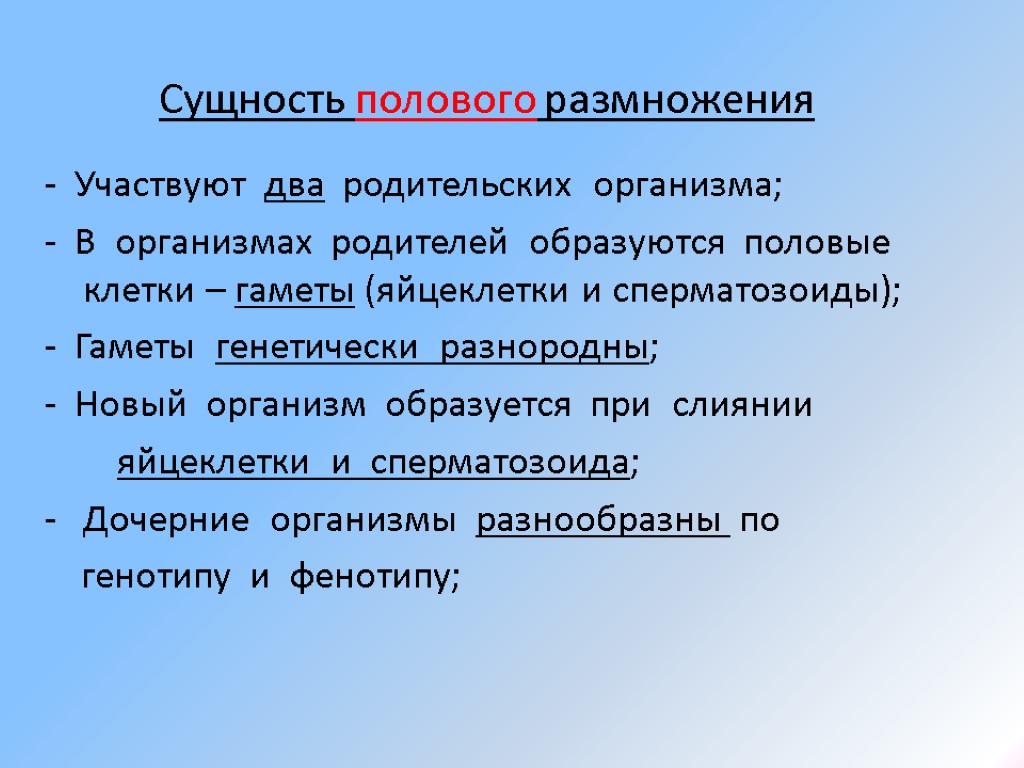 Сущность полового размножения

- Участвуют два родительских организма;

- В организмах родителей образуются половые клетки – гаметы (яйцеклетки и сперматозоиды);

- Гаметы генетически разнородны;

- Новый организм образуется при слиянии яйцеклетки и сперматозоида;

- Дочерние организмы разнообразны по генотипу и фенотипу;